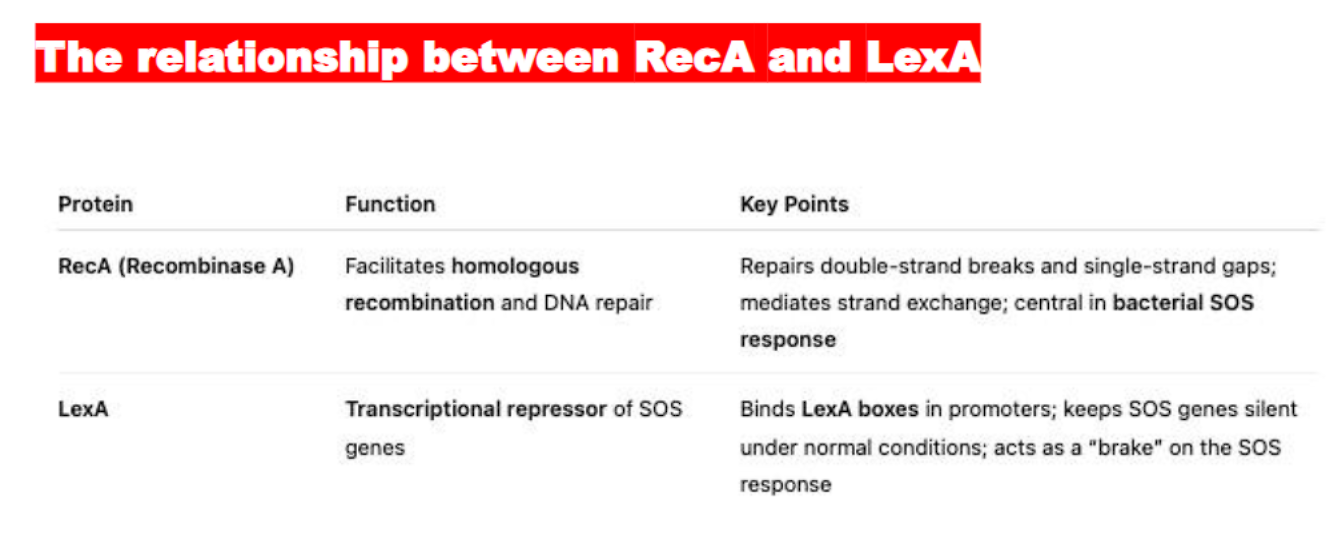 The relationship between RecA and LexA

| Protein | Function | Key Points |
|---|---|---|
| RecA (Recombinase A) | Facilitates homologous recombination and DNA repair | Repairs double-strand breaks and single-strand gaps; mediates strand exchange; central in bacterial SOS response |
| LexA | Transcriptional repressor of SOS genes | Binds LexA boxes in promoters; keeps SOS genes silent under normal conditions; acts as a "brake" on the SOS response |